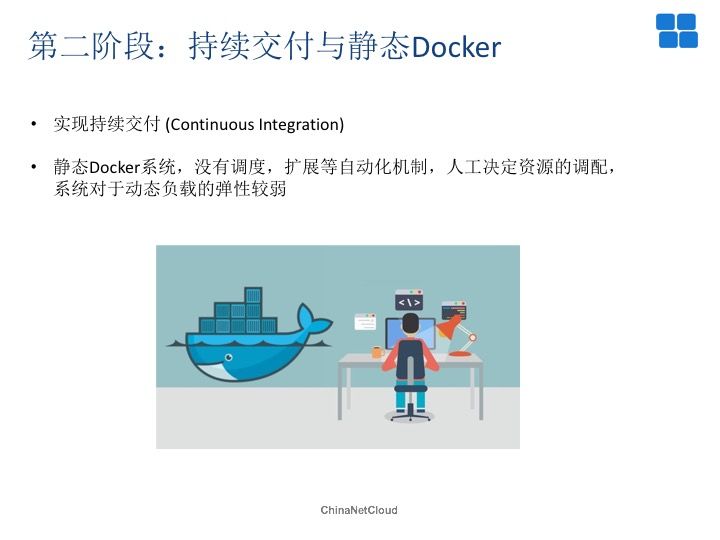 第二阶段：持续交付与静态Docker

• 实现持续交付 (Continuous Integration)

• 静态Docker系统，没有调度，扩展等自动化机制，人工决定资源的调配，系统对于动态负载的弹性较弱

<\>

ChinaNetCloud